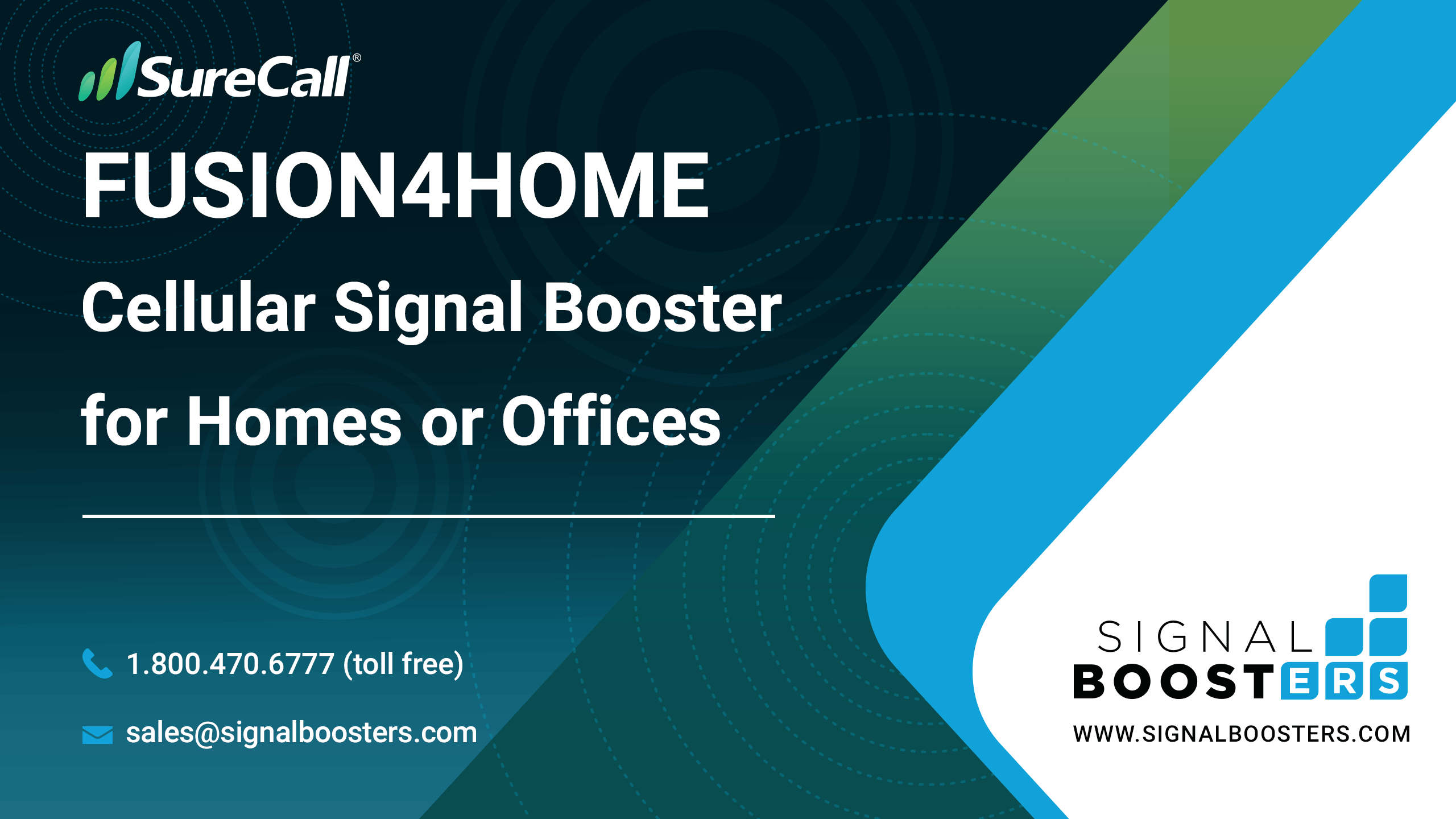 SureCall®

FUSION4HOME

Cellular Signal Booster for Homes or Offices

1.800.470.6777 (toll free)

sales@signalboosters.com

SIGNAL BOOSTERS

WWW.SIGNALBOOSTERS.COM